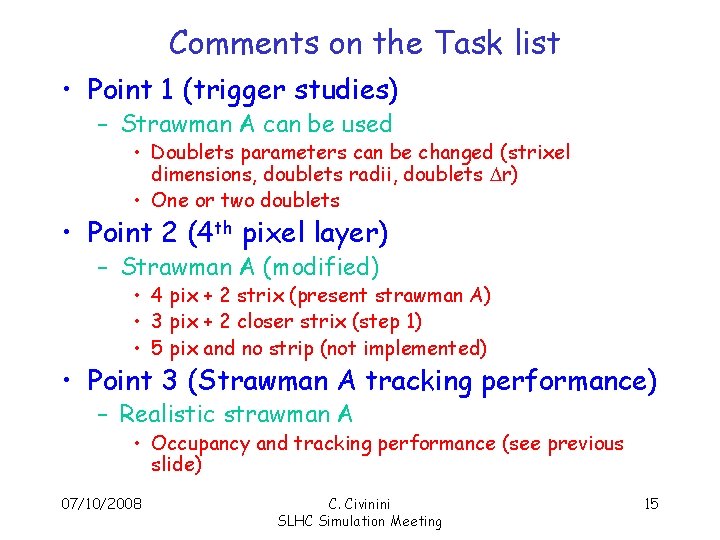 Comments on the Task list

• Point 1 (trigger studies)
 – Strawman A can be used
  • Doublets parameters can be changed (strixel dimensions, doublets radii, doublets $\Delta r$)
  • One or two doublets
• Point 2 ($4^{th}$ pixel layer)
 – Strawman A (modified)
  • 4 pix + 2 strix (present strawman A)
  • 3 pix + 2 closer strix (step 1)
  • 5 pix and no strip (not implemented)
• Point 3 (Strawman A tracking performance)
 – Realistic strawman A
  • Occupancy and tracking performance (see previous slide)

07/10/2008

C. Civinini
SLHC Simulation Meeting

15